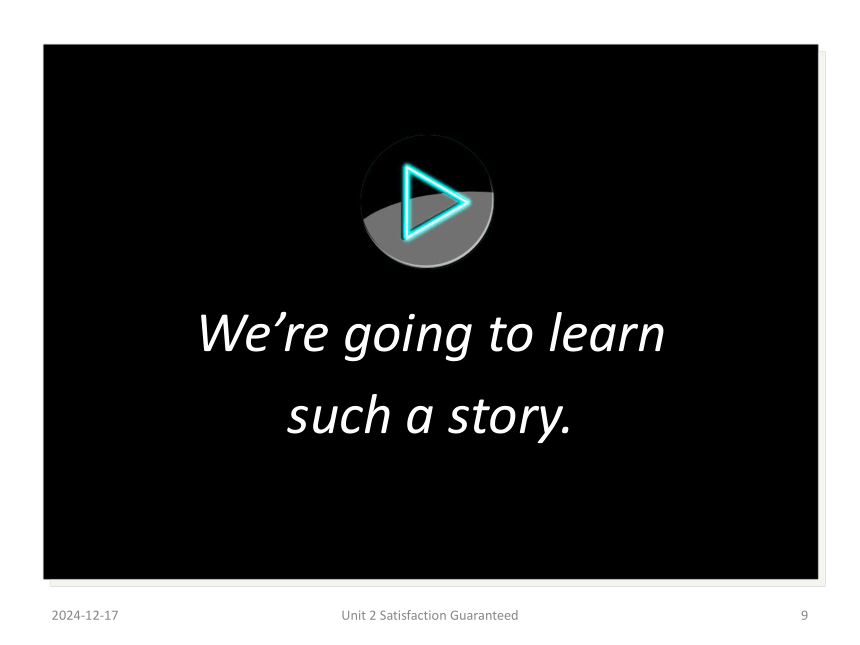 We’re going to learn such a story.

2024-12-17

Unit 2 Satisfaction Guaranteed

9